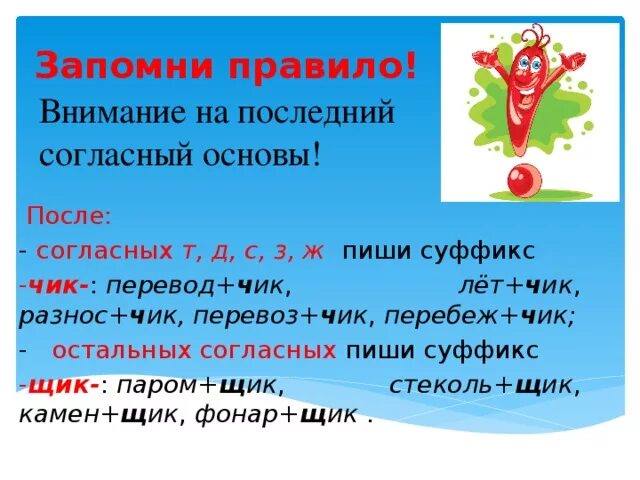 Запомни правило!
Внимание на последний согласный основы!

После:
- согласных т, д, с, з, ж пиши суффикс -чик-: перевод+чик, лёт+чик, разнос+чик, перевоз+чик, перебеж+чик;
- остальных согласных пиши суффикс -щик-: паром+щик, стеколь+щик, камен+щик, фонар+щик .